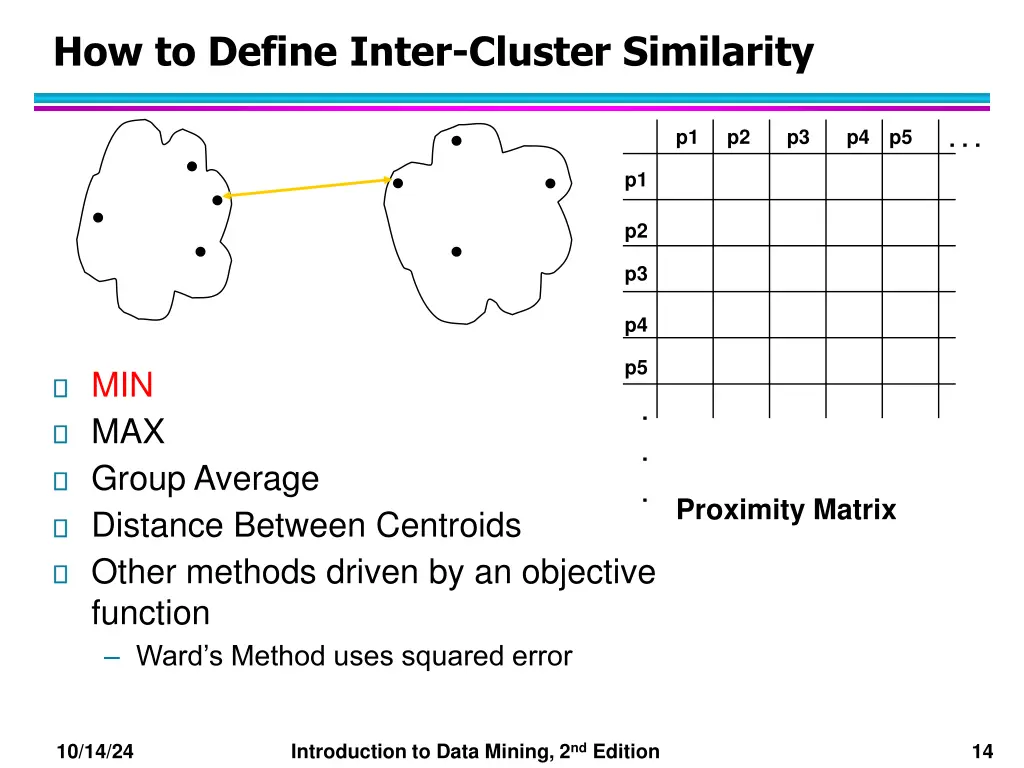 How to Define Inter-Cluster Similarity

|  | p1 | p2 | p3 | p4 | p5 | . . . |
|---|---|---|---|---|---|---|
| p1 |  |  |  |  |  |  |
| p2 |  |  |  |  |  |  |
| p3 |  |  |  |  |  |  |
| p4 |  |  |  |  |  |  |
| p5 |  |  |  |  |  |  |
| . |  |  |  |  |  |  |
| . |  |  |  |  |  |  |
| . |  |  |  |  |  |  |

Proximity Matrix

MIN
MAX
Group Average
Distance Between Centroids
Other methods driven by an objective function
– Ward's Method uses squared error

10/14/24 Introduction to Data Mining, 2$^{nd}$ Edition 14